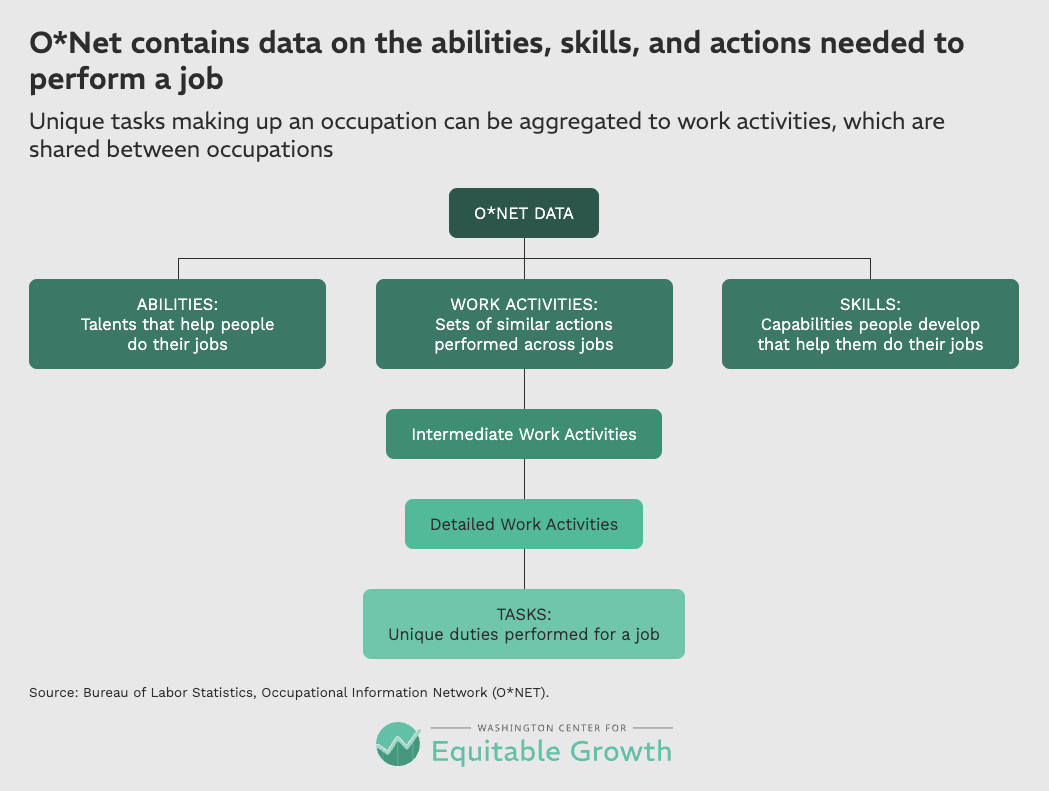 O*Net contains data on the abilities, skills, and actions needed to perform a job

Unique tasks making up an occupation can be aggregated to work activities, which are shared between occupations

O*NET DATA

ABILITIES:
Talents that help people do their jobs

WORK ACTIVITIES:
Sets of similar actions performed across jobs

SKILLS:
Capabilities people develop that help them do their jobs

Intermediate Work Activities

Detailed Work Activities

TASKS:
Unique duties performed for a job

Source: Bureau of Labor Statistics, Occupational Information Network (O*NET).

WASHINGTON CENTER FOR
Equitable Growth